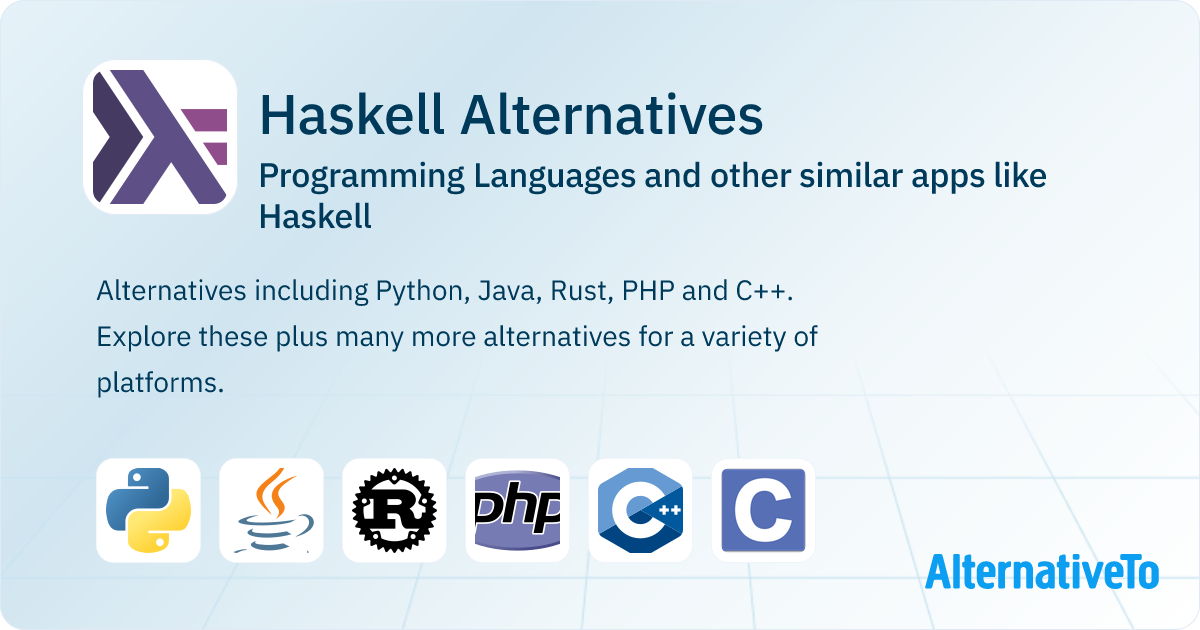 Haskell Alternatives

Programming Languages and other similar apps like Haskell

Alternatives including Python, Java, Rust, PHP and C++. Explore these plus many more alternatives for a variety of platforms.

R php C ++ C

AlternativeTo